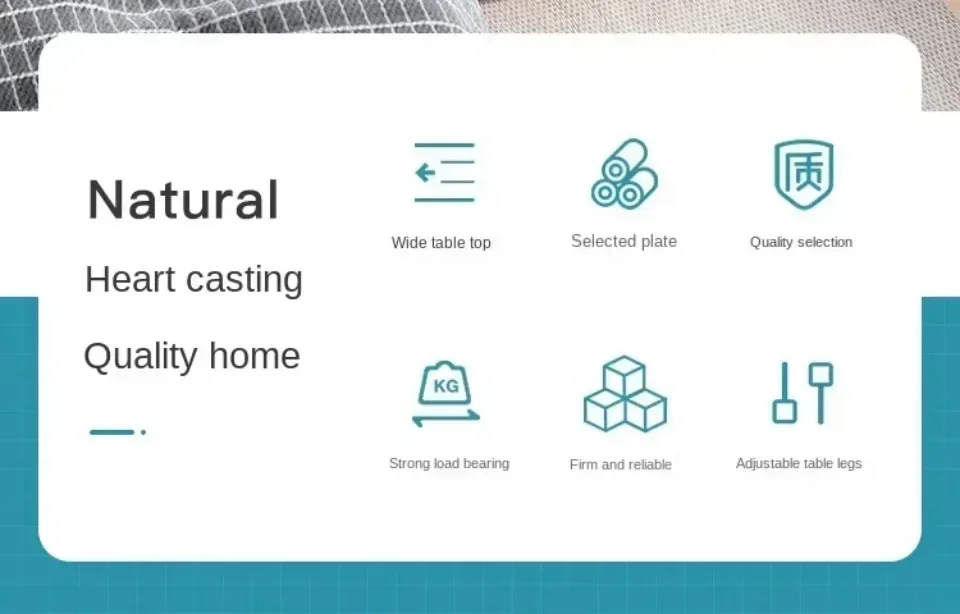 Natural

Heart casting

Quality home

Wide table top

Selected plate

质

Quality selection

KG

Strong load bearing

Firm and reliable

Adjustable table legs